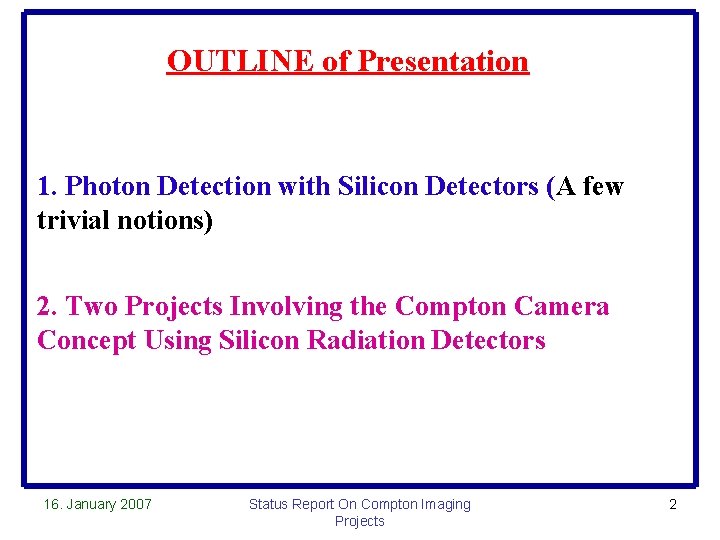 OUTLINE of Presentation

1. Photon Detection with Silicon Detectors (A few trivial notions)

2. Two Projects Involving the Compton Camera Concept Using Silicon Radiation Detectors

16. January 2007

Status Report On Compton Imaging Projects

2